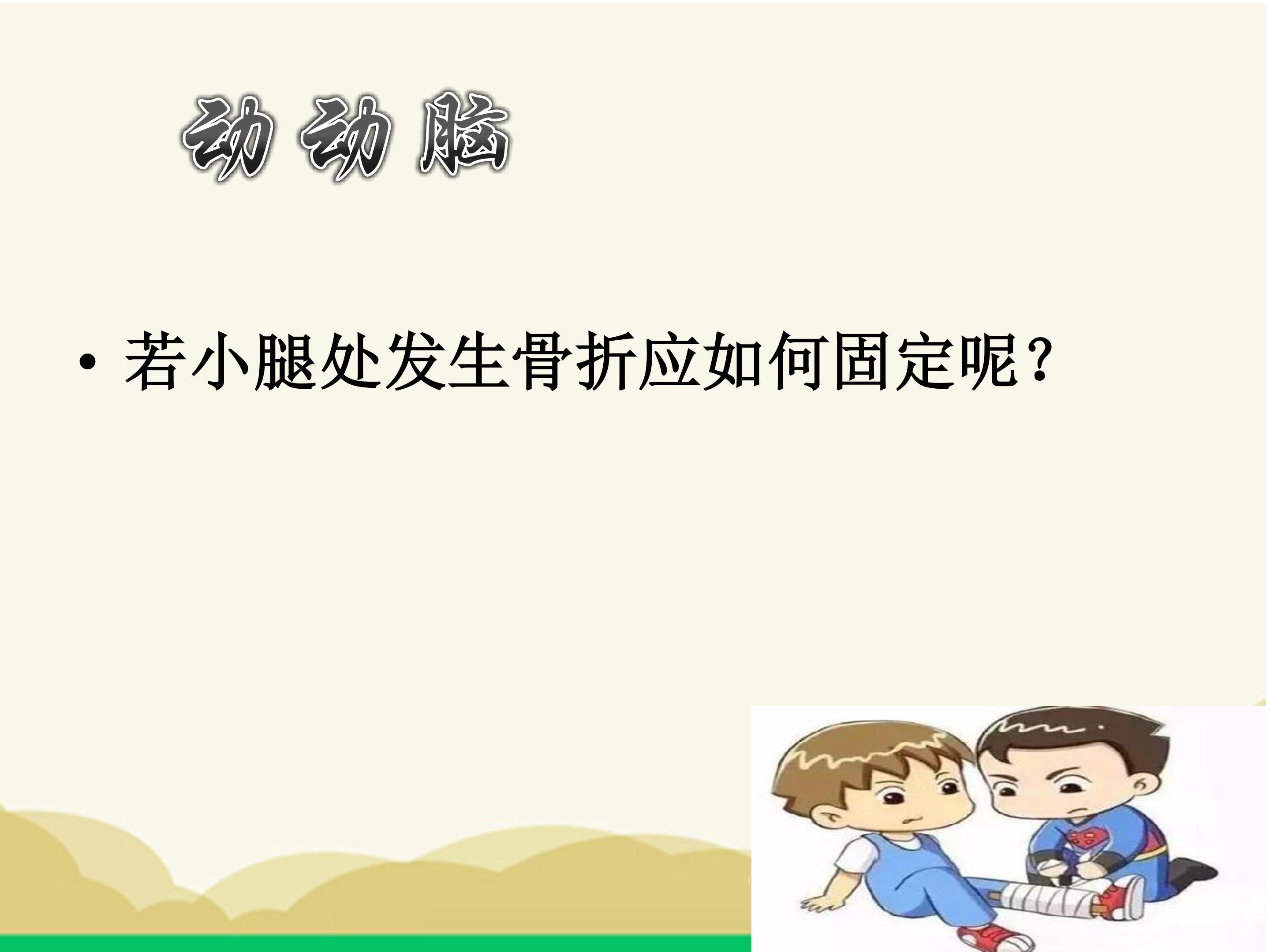 动动脑

• 若小腿处发生骨折应如何固定呢？